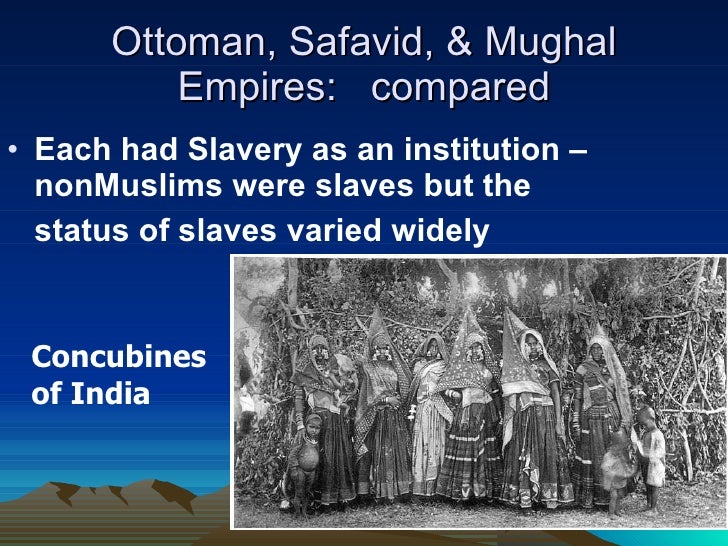 Ottoman, Safavid, & Mughal Empires:   compared

• Each had Slavery as an institution – nonMuslims were slaves but the status of slaves varied widely

Concubines of India